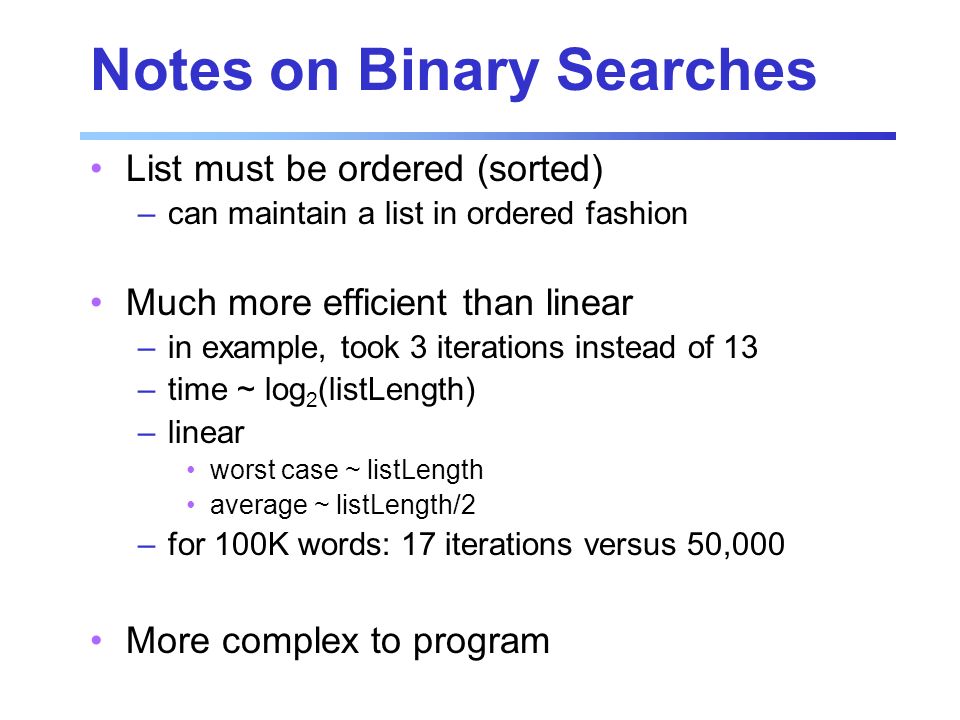 Notes on Binary Searches

• List must be ordered (sorted)
– can maintain a list in ordered fashion

• Much more efficient than linear
– in example, took 3 iterations instead of 13
– time ~ $\log_2$(listLength)
– linear
• worst case ~ listLength
• average ~ listLength/2
– for 100K words: 17 iterations versus 50,000

• More complex to program